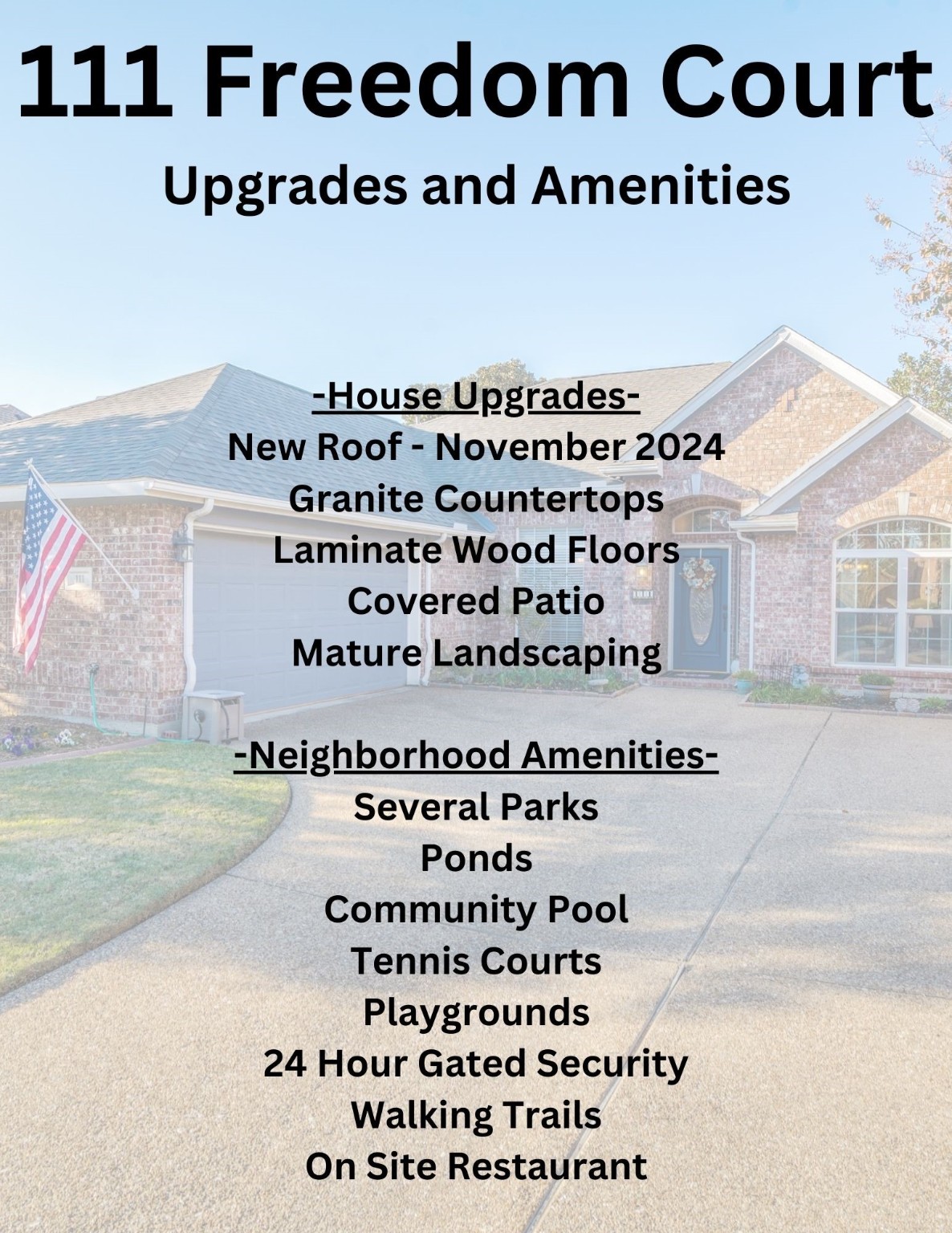 111 Freedom Court

Upgrades and Amenities

-House Upgrades-
New Roof - November 2024
Granite Countertops
Laminate Wood Floors
Covered Patio
Mature Landscaping

-Neighborhood Amenities-
Several Parks
Ponds
Community Pool
Tennis Courts
Playgrounds
24 Hour Gated Security
Walking Trails
On Site Restaurant